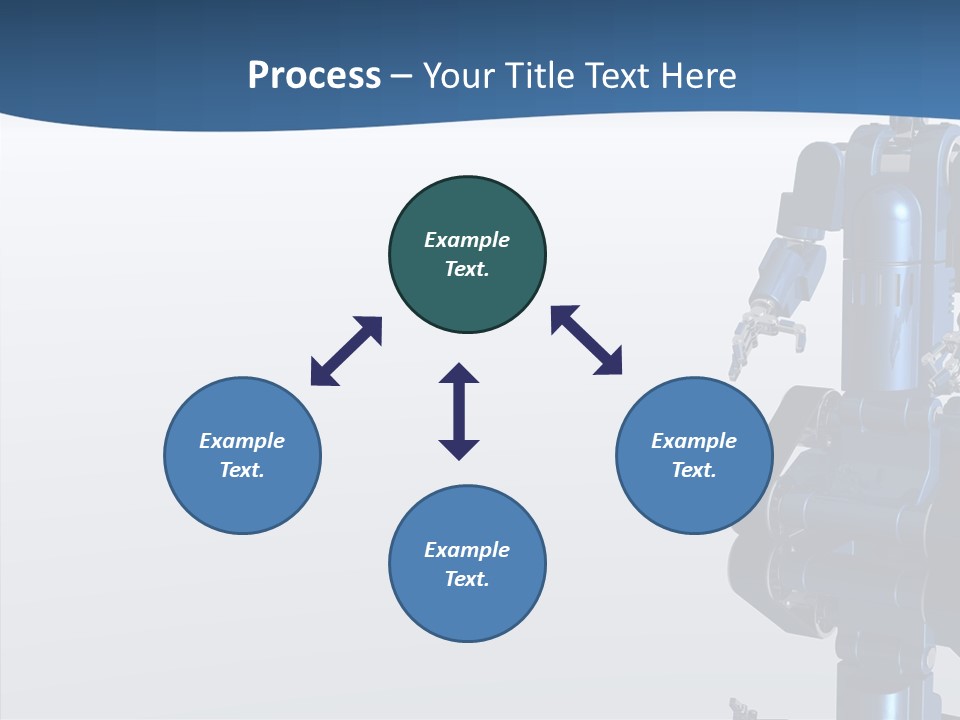 Process – Your Title Text Here

Example Text.

Example Text.

Example Text.

Example Text.